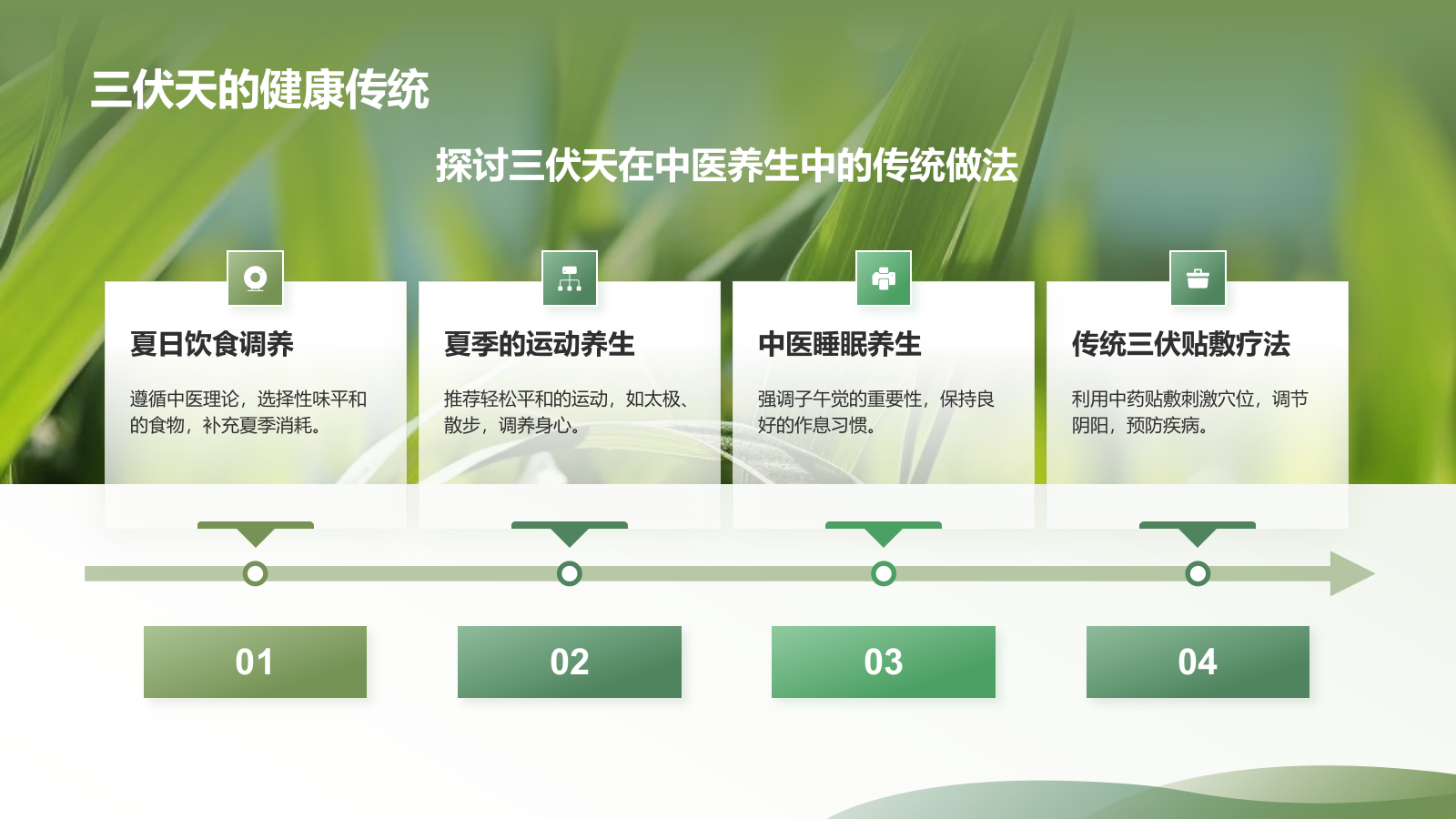 三伏天的健康传统

探讨三伏天在中医养生中的传统做法

夏日饮食调养

遵循中医理论，选择性味平和的食物，补充夏季消耗。

夏季的运动养生

推荐轻松平和的运动，如太极、散步，调养身心。

中医睡眠养生

强调子午觉的重要性，保持良好的作息习惯。

传统三伏贴敷疗法

利用中药贴敷刺激穴位，调节阴阳，预防疾病。

01

02

03

04